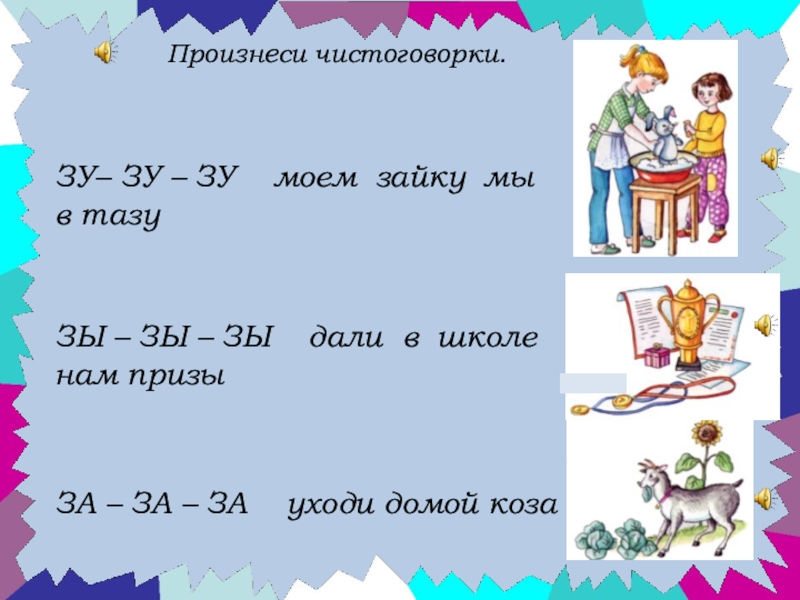 Произнеси чистоговорки.

ЗУ– ЗУ – ЗУ моем зайку мы в тазу

ЗЫ – ЗЫ – ЗЫ дали в школе нам призы

ЗА – ЗА – ЗА уходи домой коза